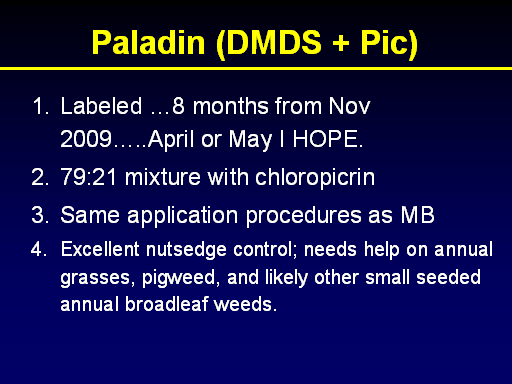 Paladin (DMDS + Pic)

1. Labeled …8 months from Nov 2009…..April or May I HOPE.
2. 79:21 mixture with chloropicrin
3. Same application procedures as MB
4. Excellent nutsedge control; needs help on annual grasses, pigweed, and likely other small seeded annual broadleaf weeds.